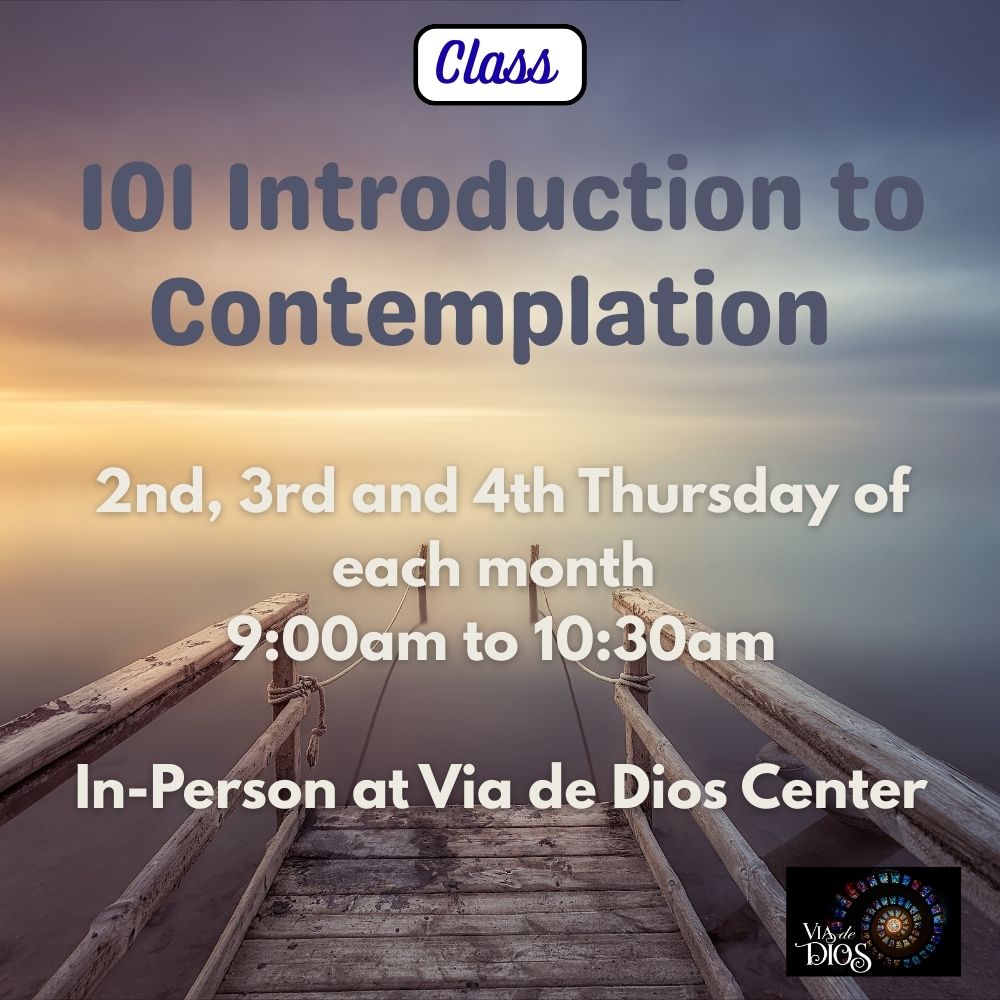 Class

101 Introduction to Contemplation

2nd, 3rd and 4th Thursday of each month
9:00am to 10:30am

In-Person at Via de Dios Center

Via de DIOS